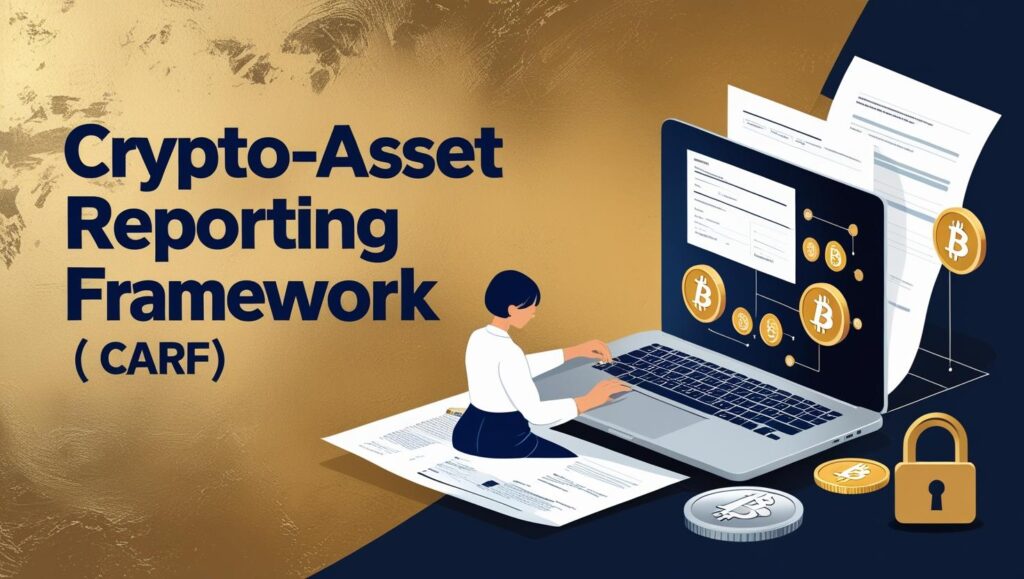 Crypto-Asset Reporting Framework ( CARF)